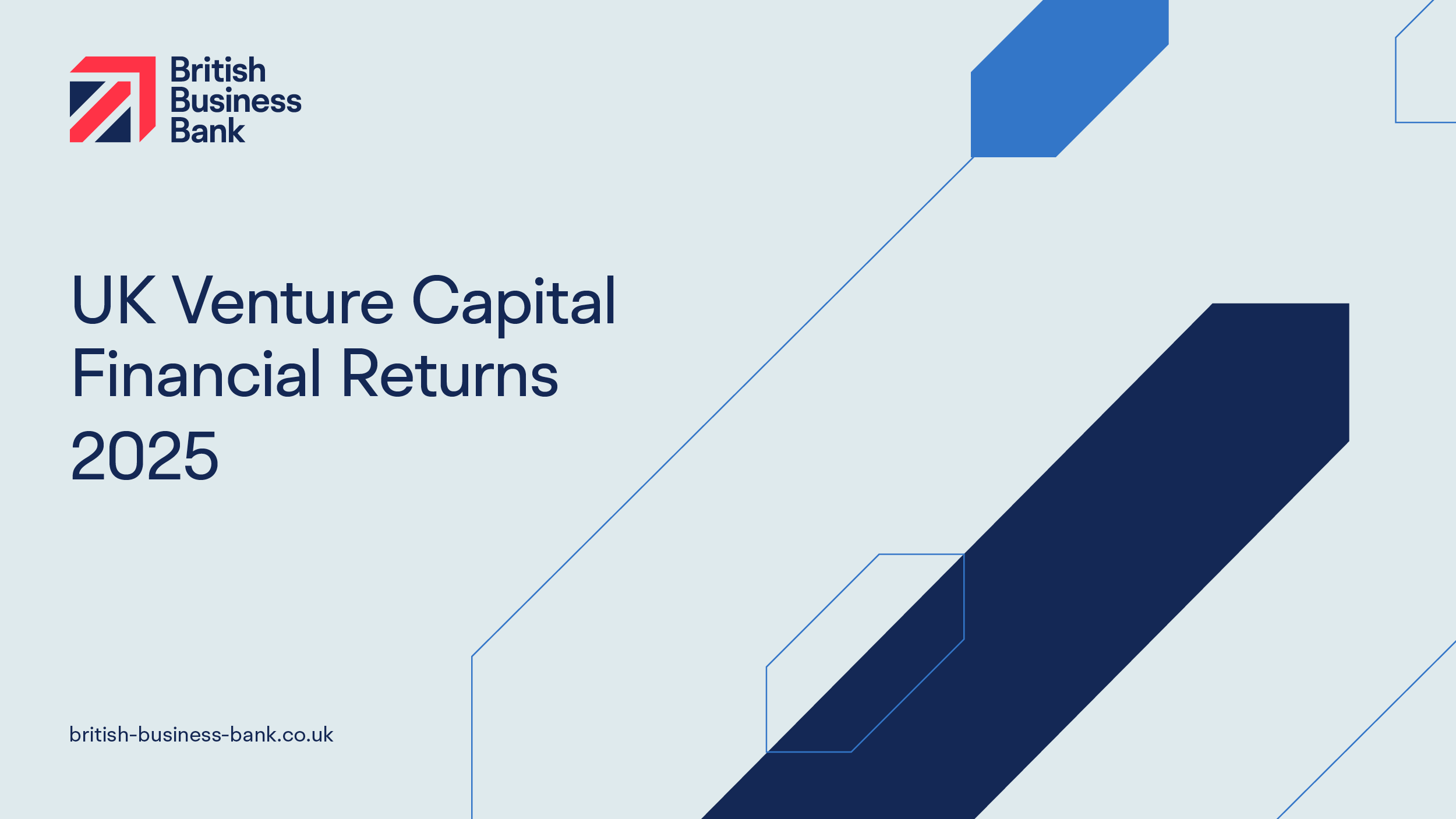 British
Business
Bank

UK Venture Capital
Financial Returns
2025

british-business-bank.co.uk